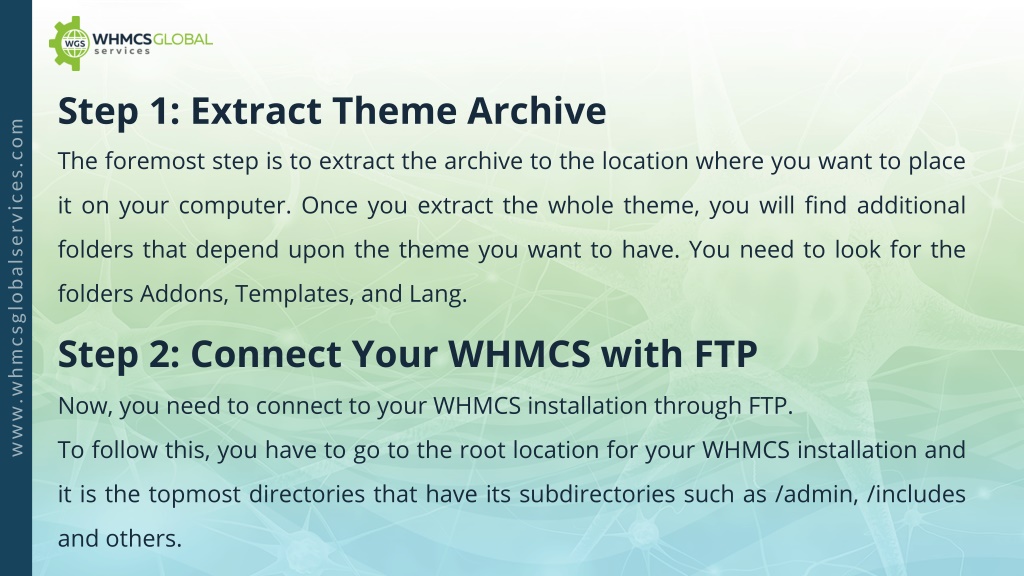 WGS WHMCSGLOBAL services

www.whmcsglobalservices.com

Step 1: Extract Theme Archive

The foremost step is to extract the archive to the location where you want to place it on your computer. Once you extract the whole theme, you will find additional folders that depend upon the theme you want to have. You need to look for the folders Addons, Templates, and Lang.

Step 2: Connect Your WHMCS with FTP

Now, you need to connect to your WHMCS installation through FTP.
To follow this, you have to go to the root location for your WHMCS installation and it is the topmost directories that have its subdirectories such as /admin, /includes and others.